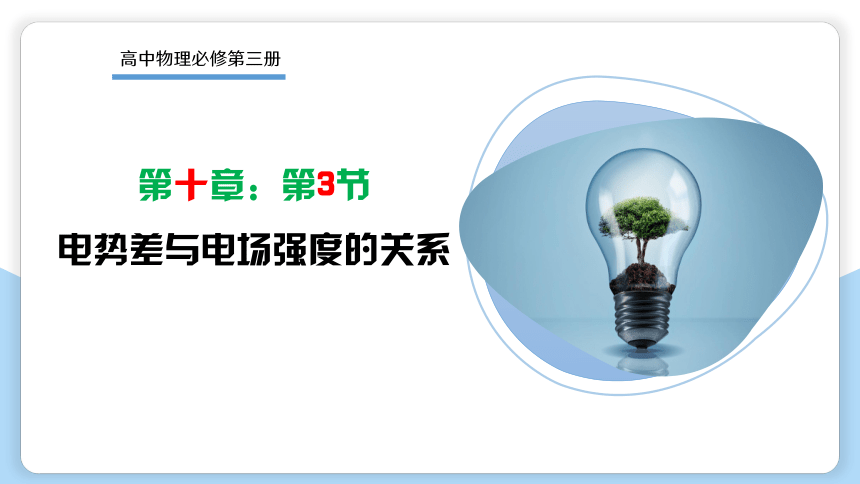 高中物理必修第三册

第十章：第3节

电势差与电场强度的关系